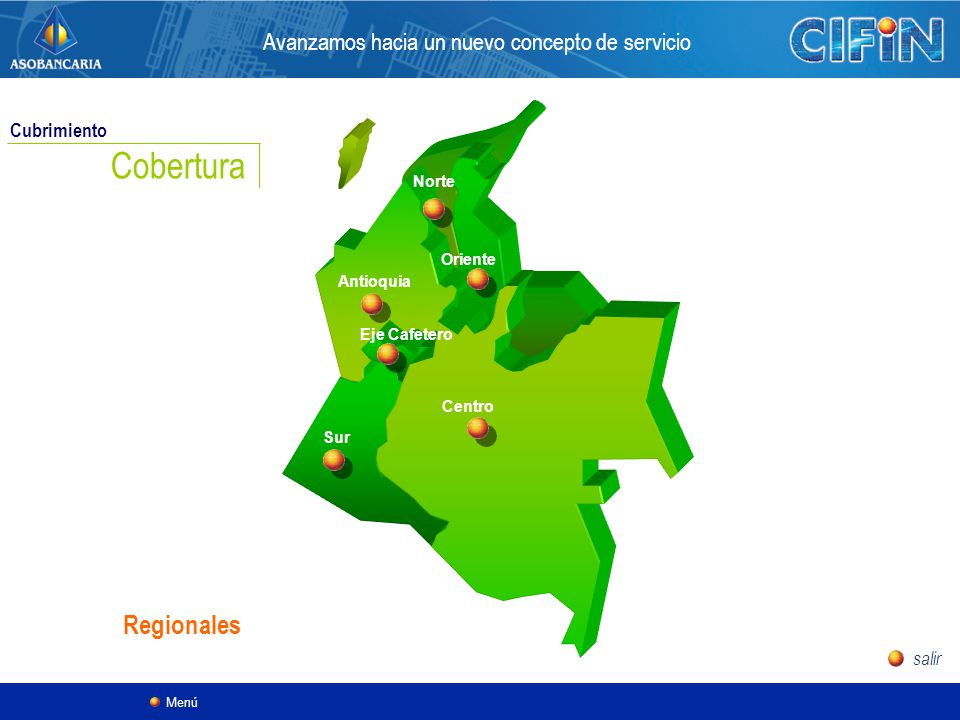 ASOBANCARIA

Avanzamos hacia un nuevo concepto de servicio

CIFIN

Cubrimiento

Cobertura

Norte

Oriente

Antioquia

Eje Cafetero

Centro

Sur

Regionales

salir

Menú